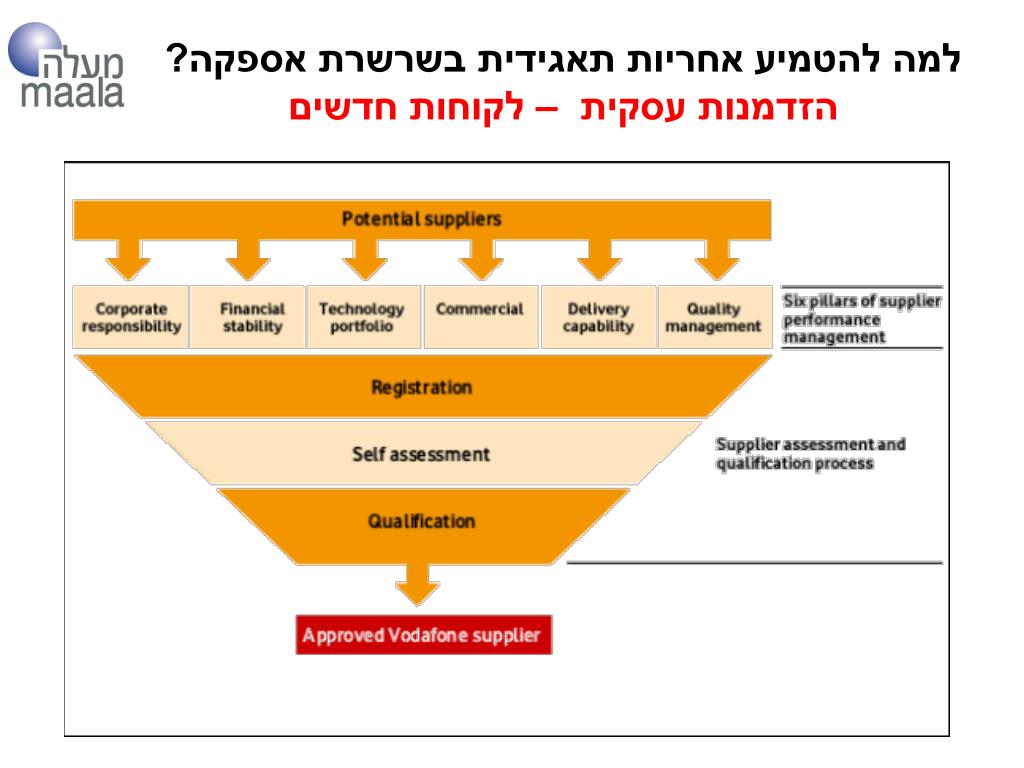 מעלה
maala

למה להטמיע אחריות תאגידית בשרשרת אספקה?
הזדמנות עסקית – לקוחות חדשים

Potential suppliers

Corporate responsibility
Financial stability
Technology portfolio
Commercial
Delivery capability
Quality management

Six pillars of supplier performance management

Registration

Self assessment

Qualification

Supplier assessment and qualification process

Approved Vodafone supplier